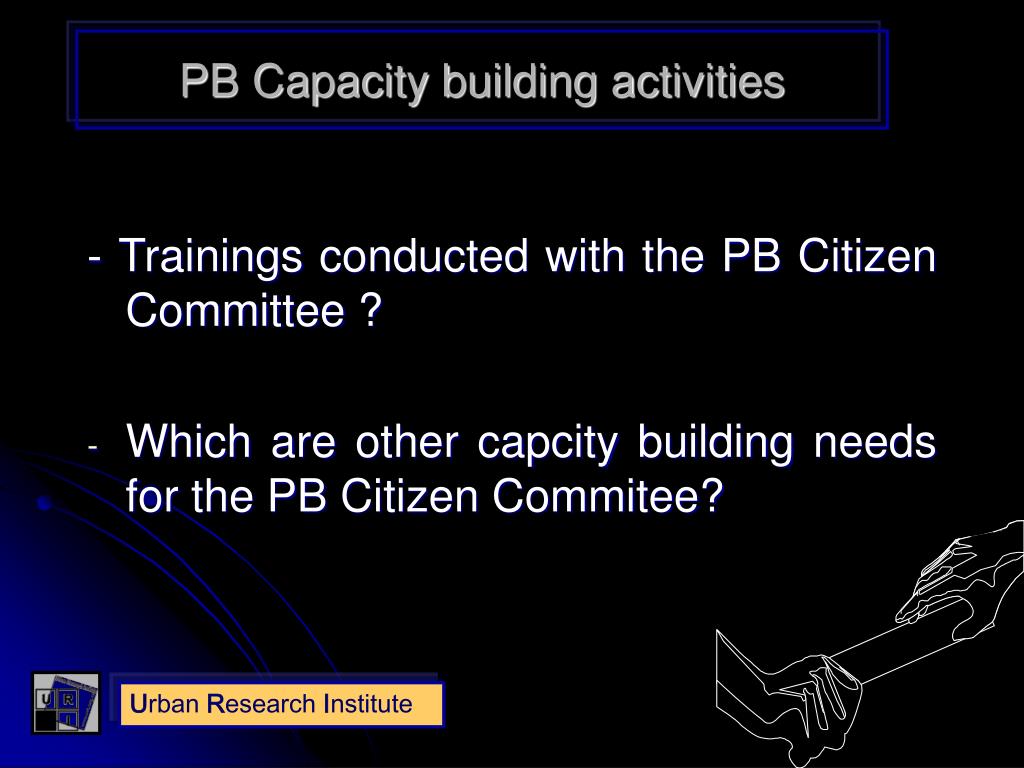 PB Capacity building activities

- Trainings conducted with the PB Citizen Committee ?

- Which are other capcity building needs for the PB Citizen Commitee?

U R I

Urban Research Institute